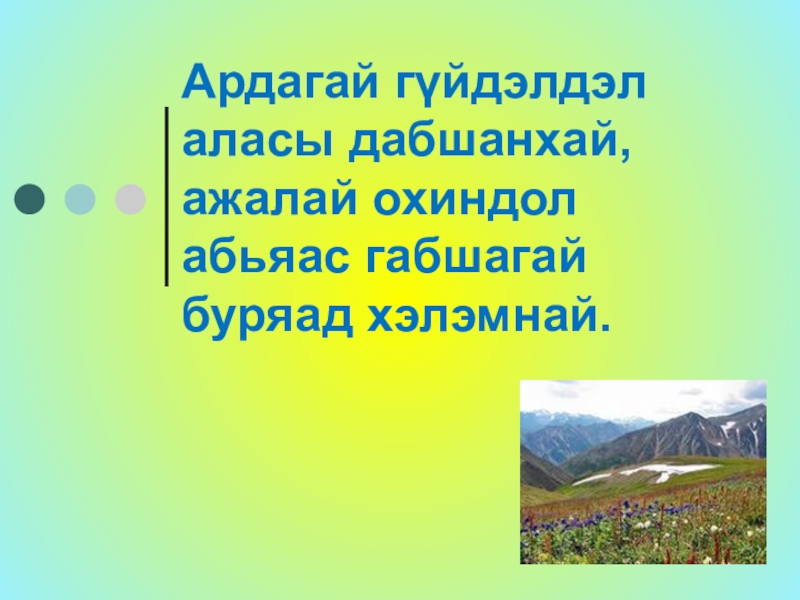 Ардагай гүйдэлдэл аласы дабшанхай, ажалай охиндол абьяас габшагай буряад хэлэмнай.